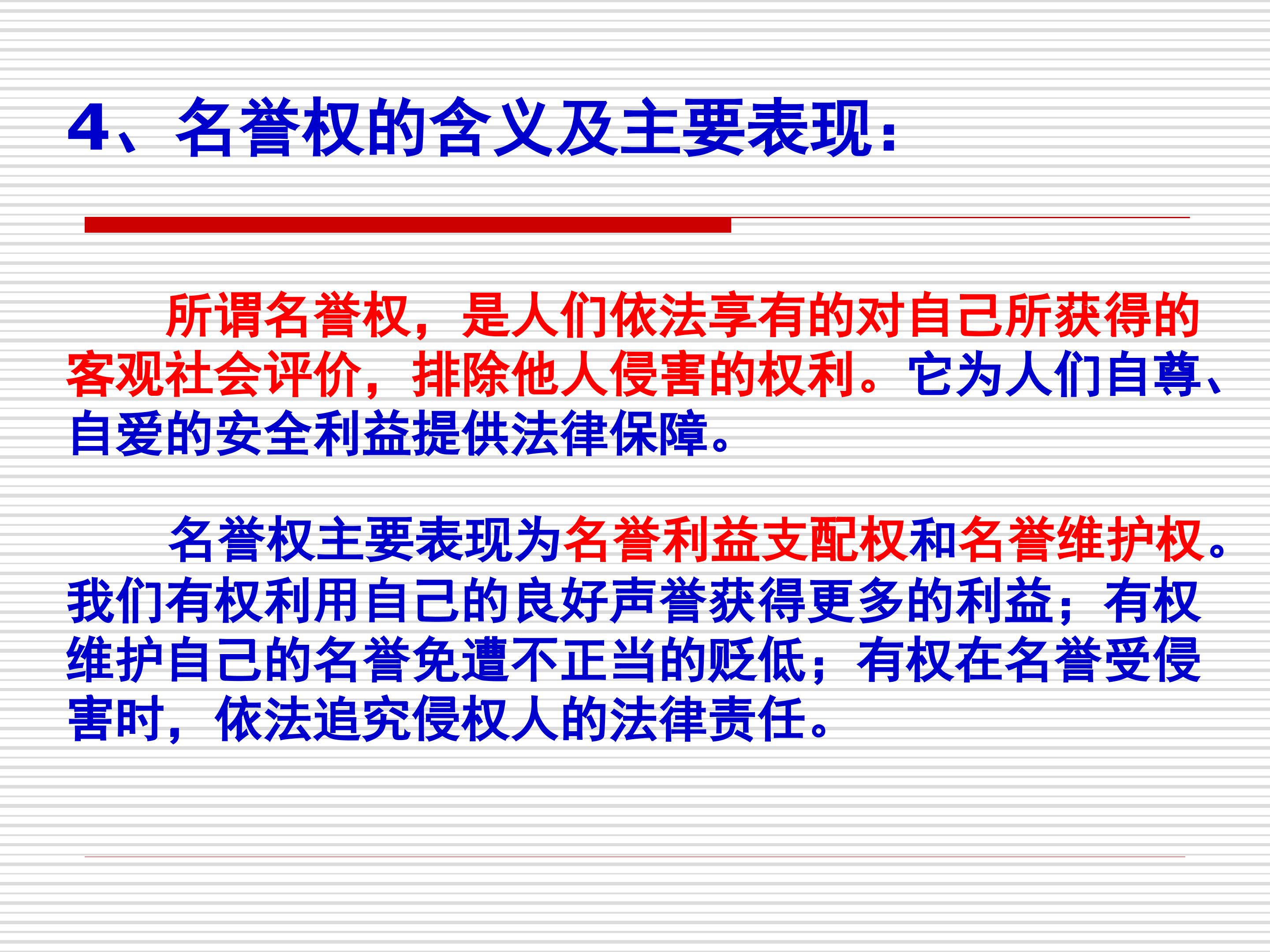 4、名誉权的含义及主要表现：

所谓名誉权，是人们依法享有的对自己所获得的客观社会评价，排除他人侵害的权利。它为人们自尊、自爱的安全利益提供法律保障。

名誉权主要表现为名誉利益支配权和名誉维护权。我们有权利用自己的良好声誉获得更多的利益；有权维护自己的名誉免遭不正当的贬低；有权在名誉受侵害时，依法追究侵权人的法律责任。